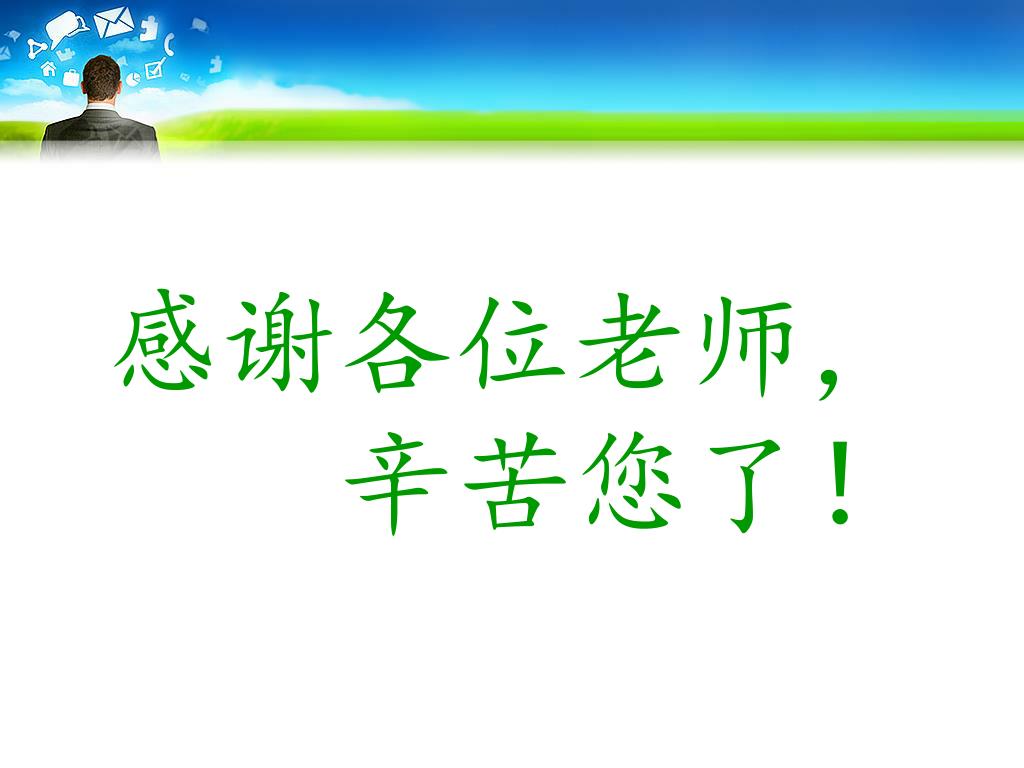 感谢各位老师，
辛苦您了！